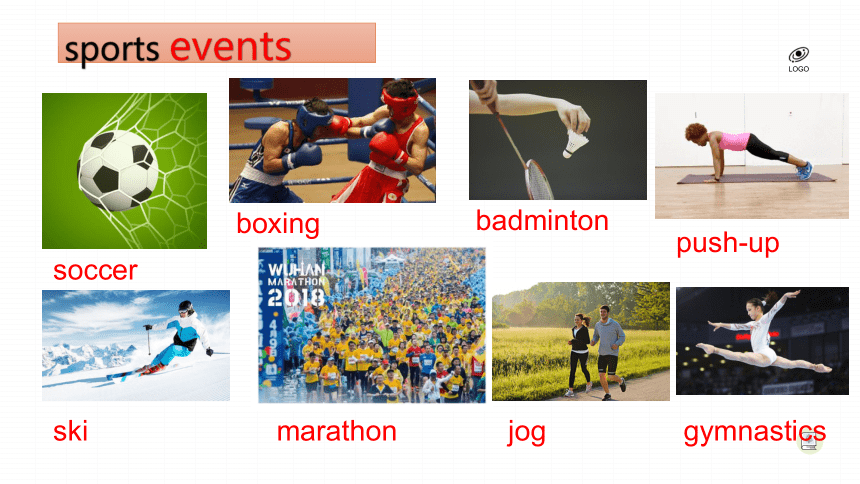 sports events

LOGO

boxing

badminton

push-up

soccer

WUHAN MARATHON 2018

ski

marathon

jog

gymnastics